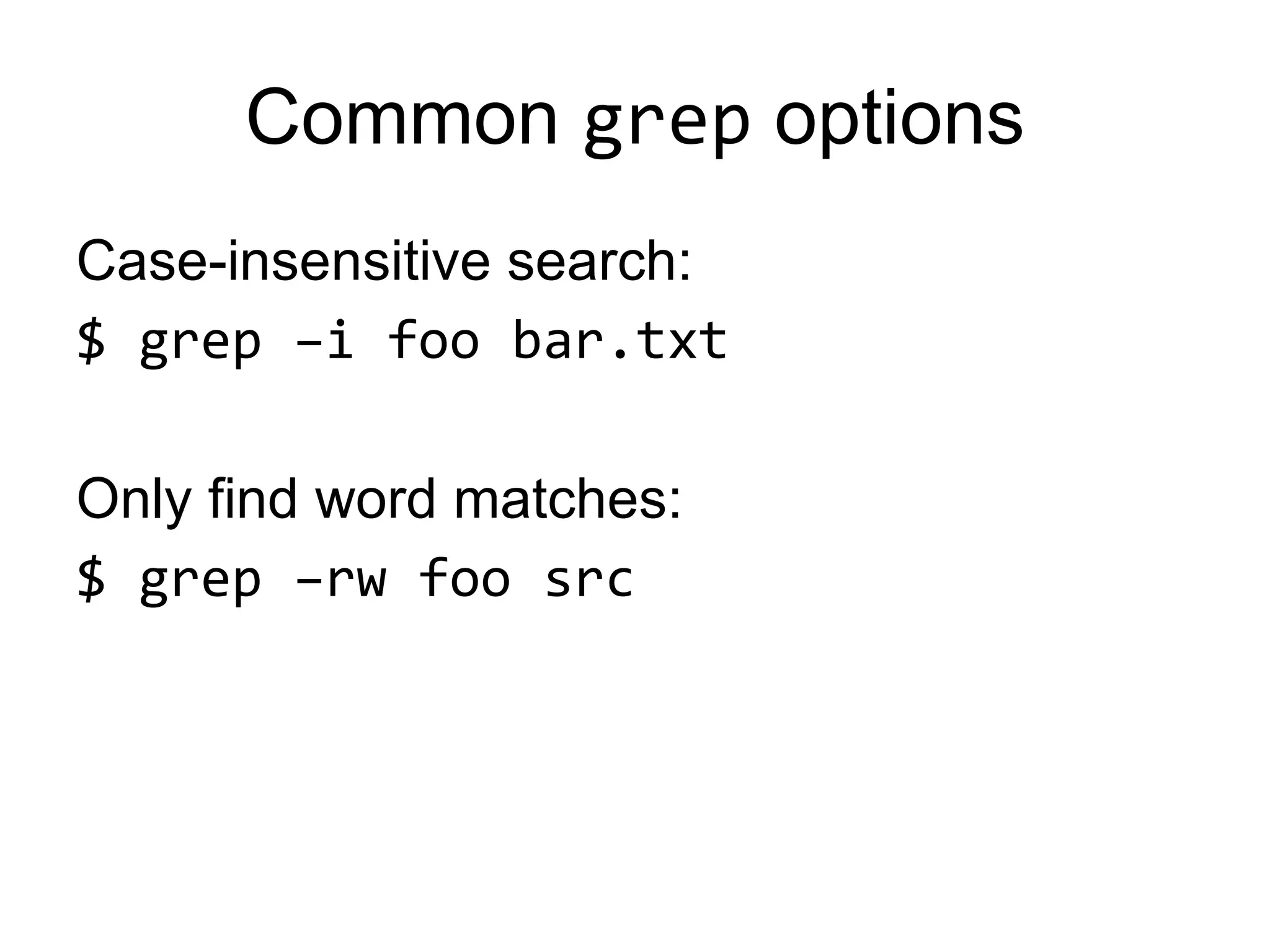 Common grep options

Case-insensitive search:

$ grep –i foo bar.txt

Only find word matches:

$ grep –rw foo src